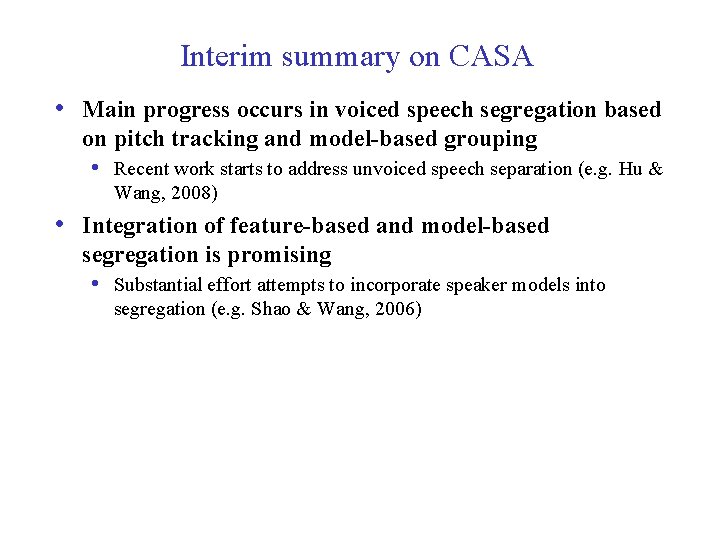 Interim summary on CASA

• Main progress occurs in voiced speech segregation based on pitch tracking and model-based grouping
  • Recent work starts to address unvoiced speech separation (e.g. Hu & Wang, 2008)

• Integration of feature-based and model-based segregation is promising
  • Substantial effort attempts to incorporate speaker models into segregation (e.g. Shao & Wang, 2006)